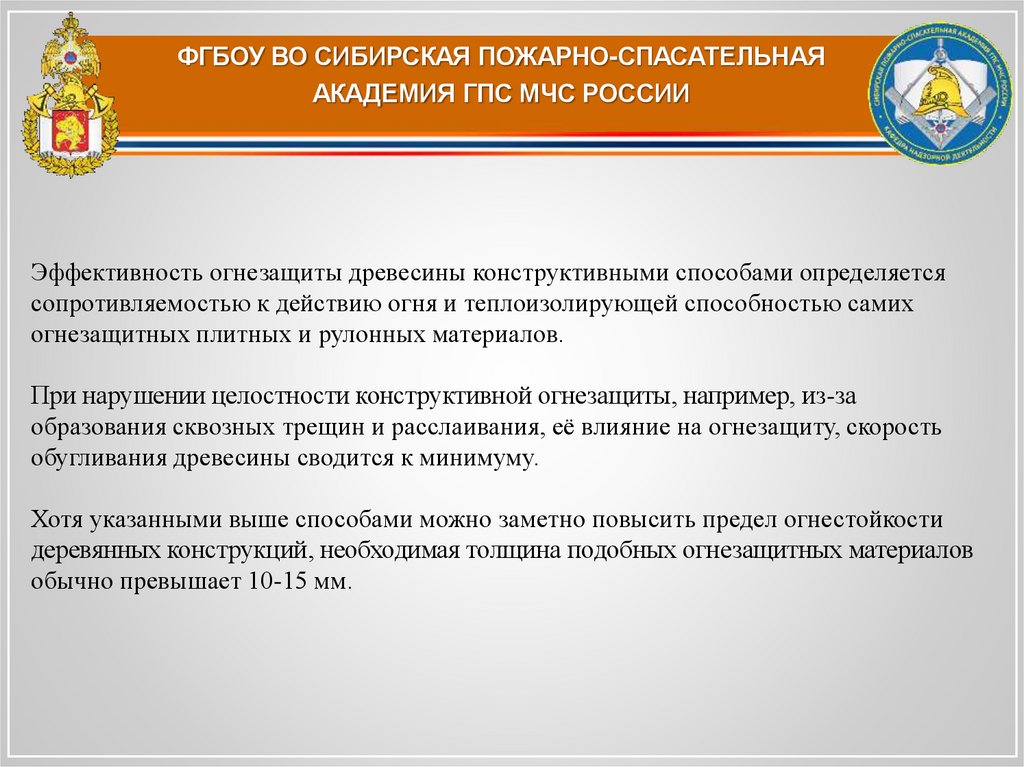 ФГБОУ ВО СИБИРСКАЯ ПОЖАРНО-СПАСАТЕЛЬНАЯ АКАДЕМИЯ ГПС МЧС РОССИИ

СИБИРСКАЯ ПОЖАРНО-СПАСАТЕЛЬНАЯ АКАДЕМИЯ ГПС МЧС РОССИИ
КАФЕДРА НАДЗОРНОЙ ДЕЯТЕЛЬНОСТИ

Эффективность огнезащиты древесины конструктивными способами определяется сопротивляемостью к действию огня и теплоизолирующей способностью самих огнезащитных плитных и рулонных материалов.

При нарушении целостности конструктивной огнезащиты, например, из-за образования сквозных трещин и расслаивания, её влияние на огнезащиту, скорость обугливания древесины сводится к минимуму.

Хотя указанными выше способами можно заметно повысить предел огнестойкости деревянных конструкций, необходимая толщина подобных огнезащитных материалов обычно превышает 10-15 мм.